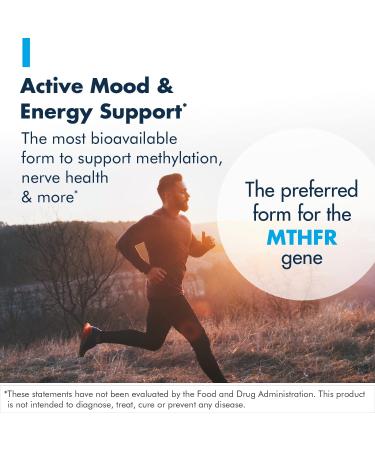 Active Mood & Energy Support*

The most bioavailable form to support methylation, nerve health & more*

The preferred form for the MTHFR gene

*These statements have not been evaluated by the Food and Drug Administration. This product is not intended to diagnose, treat, cure or prevent any disease.